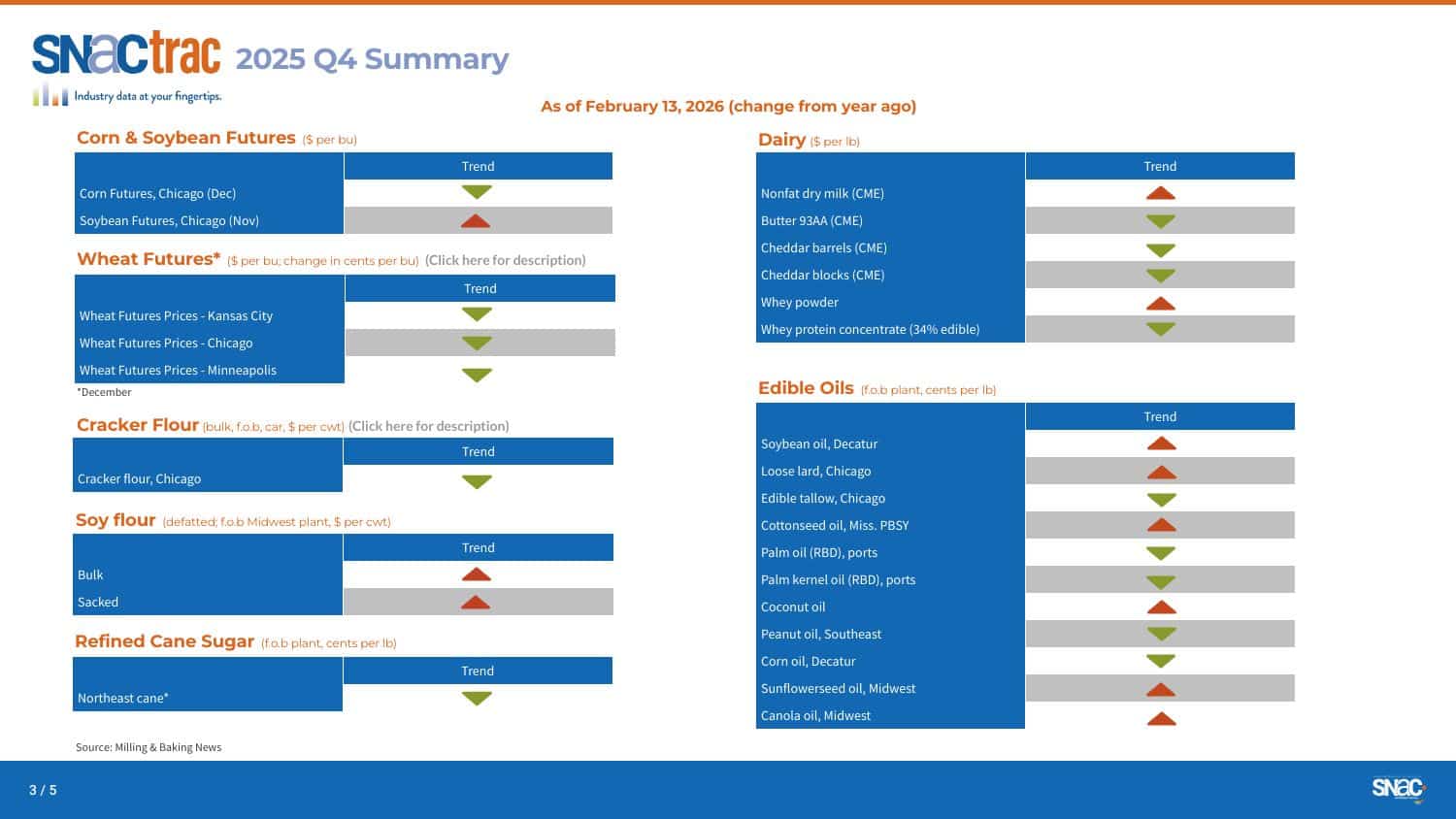 SNACtrac 2025 Q4 Summary
Industry data at your fingertips.

As of February 13, 2026 (change from year ago)

Corn & Soybean Futures ($ per bu)

| | Trend |
|---|---|
| Corn Futures, Chicago (Dec) | |
| Soybean Futures, Chicago (Nov) | |

Wheat Futures* ($ per bu; change in cents per bu) (Click here for description)

| | Trend |
|---|---|
| Wheat Futures Prices - Kansas City | |
| Wheat Futures Prices - Chicago | |
| Wheat Futures Prices - Minneapolis | |

*December

Cracker Flour (bulk, f.o.b, car, $ per cwt) (Click here for description)

| | Trend |
|---|---|
| Cracker flour, Chicago | |

Soy flour (defatted; f.o.b Midwest plant, $ per cwt)

| | Trend |
|---|---|
| Bulk | |
| Sacked | |

Refined Cane Sugar (f.o.b plant, cents per lb)

| | Trend |
|---|---|
| Northeast cane* | |

Source: Milling & Baking News

Dairy ($ per lb)

| | Trend |
|---|---|
| Nonfat dry milk (CME) | |
| Butter 93AA (CME) | |
| Cheddar barrels (CME) | |
| Cheddar blocks (CME) | |
| Whey powder | |
| Whey protein concentrate (34% edible) | |

Edible Oils (f.o.b plant, cents per lb)

| | Trend |
|---|---|
| Soybean oil, Decatur | |
| Loose lard, Chicago | |
| Edible tallow, Chicago | |
| Cottonseed oil, Miss. PBSY | |
| Palm oil (RBD), ports | |
| Palm kernel oil (RBD), ports | |
| Coconut oil | |
| Peanut oil, Southeast | |
| Corn oil, Decatur | |
| Sunflowerseed oil, Midwest | |
| Canola oil, Midwest | |

3 / 5

SNAC